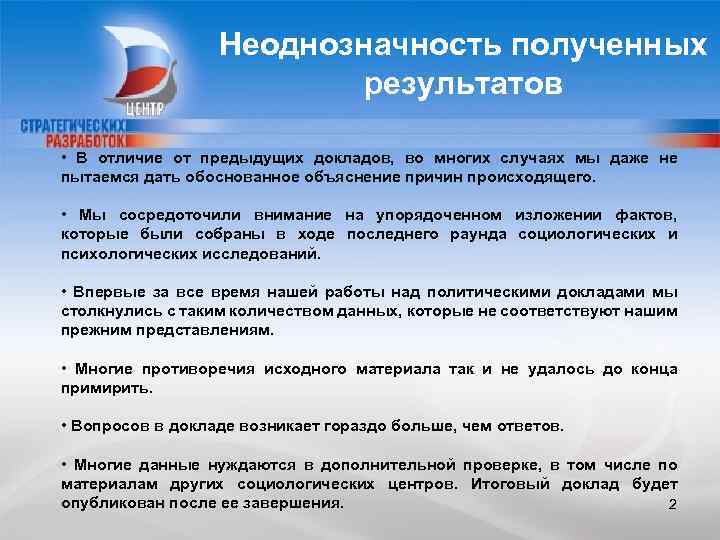 ЦЕНТР
СТРАТЕГИЧЕСКИХ
РАЗРАБОТОК

Неоднозначность полученных результатов

• В отличие от предыдущих докладов, во многих случаях мы даже не пытаемся дать обоснованное объяснение причин происходящего.

• Мы сосредоточили внимание на упорядоченном изложении фактов, которые были собраны в ходе последнего раунда социологических и психологических исследований.

• Впервые за все время нашей работы над политическими докладами мы столкнулись с таким количеством данных, которые не соответствуют нашим прежним представлениям.

• Многие противоречия исходного материала так и не удалось до конца примирить.

• Вопросов в докладе возникает гораздо больше, чем ответов.

• Многие данные нуждаются в дополнительной проверке, в том числе по материалам других социологических центров. Итоговый доклад будет опубликован после ее завершения.

2